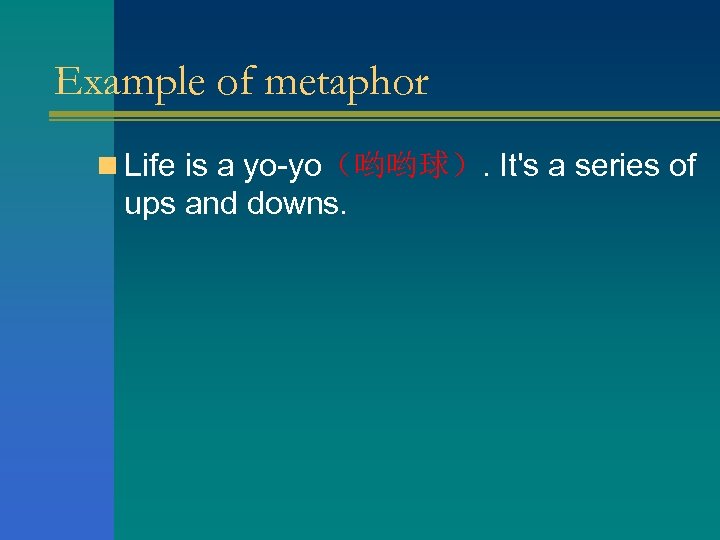 Example of metaphor

Life is a yo-yo（哟哟球）. It's a series of ups and downs.